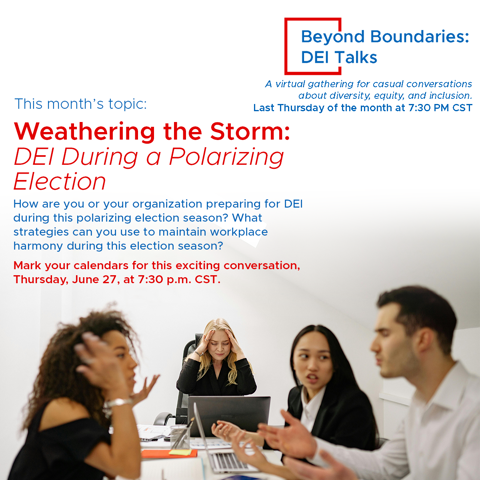 Beyond Boundaries: DEI Talks

A virtual gathering for casual conversations about diversity, equity, and inclusion.
Last Thursday of the month at 7:30 PM CST

This month's topic:

Weathering the Storm:
DEI During a Polarizing Election

How are you or your organization preparing for DEI during this polarizing election season? What strategies can you use to maintain workplace harmony during this election season?

Mark your calendars for this exciting conversation, Thursday, June 27, at 7:30 p.m. CST.